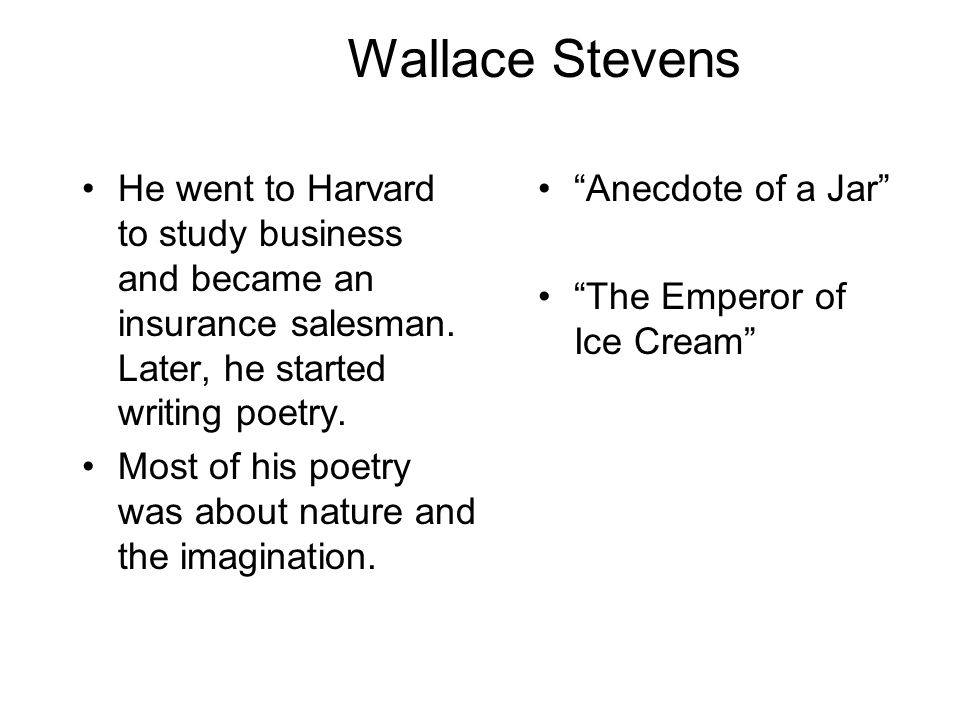 Wallace Stevens

• He went to Harvard to study business and became an insurance salesman. Later, he started writing poetry.

• Most of his poetry was about nature and the imagination.

• “Anecdote of a Jar”

• “The Emperor of Ice Cream”